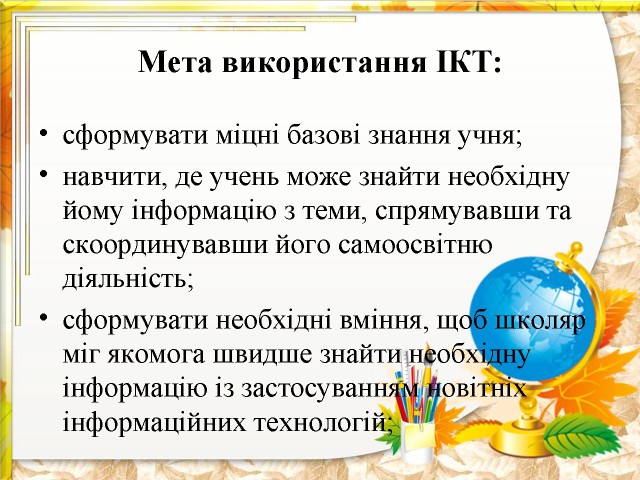 Мета використання ІКТ:

• сформувати міцні базові знання учня;

• навчити, де учень може знайти необхідну йому інформацію з теми, спрямувавши та скоординувавши його самоосвітню діяльність;

• сформувати необхідні вміння, щоб школяр міг якомога швидше знайти необхідну інформацію із застосуванням новітніх інформаційних технологій;